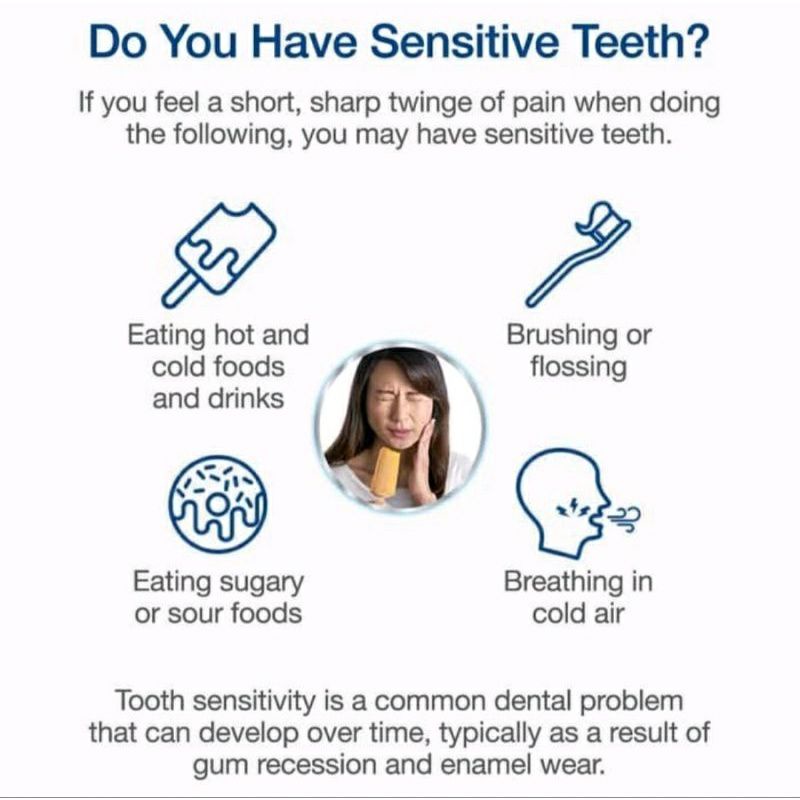 Do You Have Sensitive Teeth?

If you feel a short, sharp twinge of pain when doing the following, you may have sensitive teeth.

Eating hot and cold foods and drinks

Brushing or flossing

Eating sugary or sour foods

Breathing in cold air

Tooth sensitivity is a common dental problem that can develop over time, typically as a result of gum recession and enamel wear.